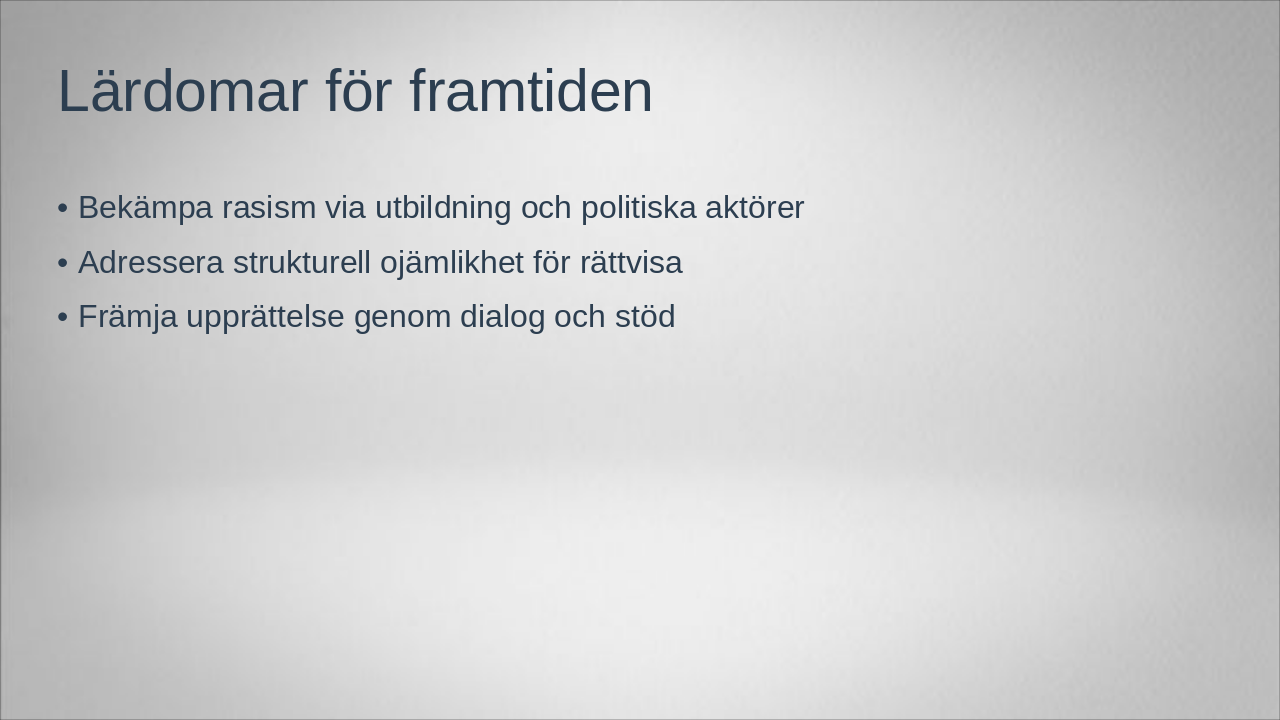 Lärdomar för framtiden

• Bekämpa rasism via utbildning och politiska aktörer
• Adressera strukturell ojämlikhet för rättvisa
• Främja upprättelse genom dialog och stöd